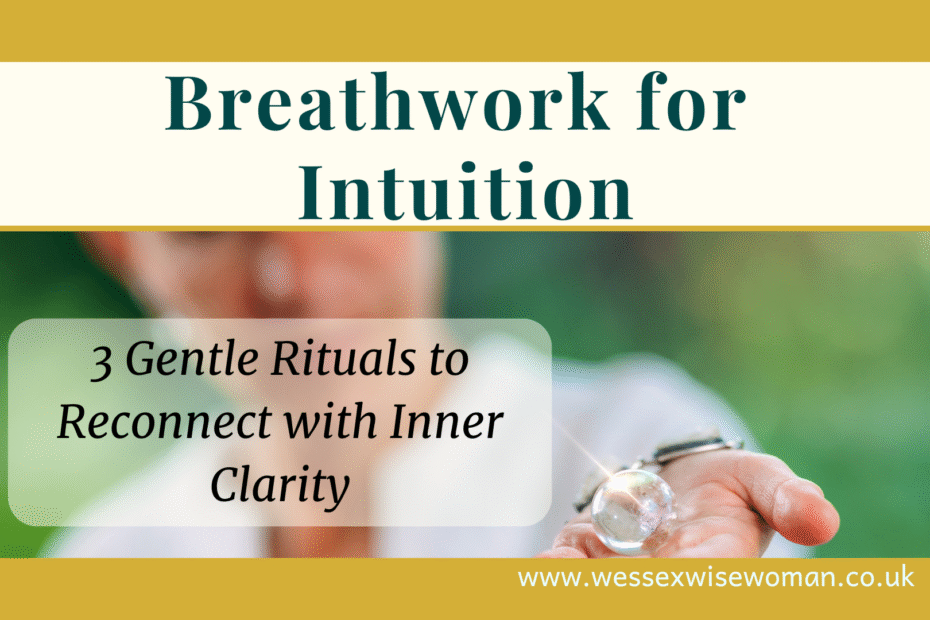 Breathwork for Intuition

3 Gentle Rituals to Reconnect with Inner Clarity

www.wessexwisewoman.co.uk